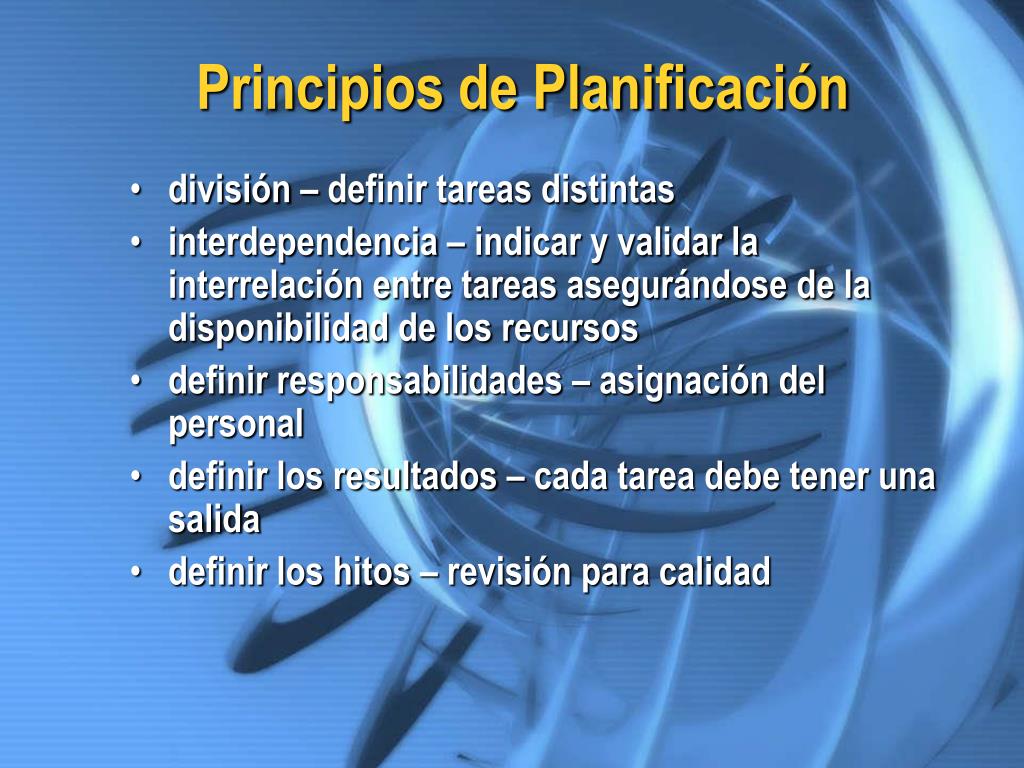 Principios de Planificación

• división – definir tareas distintas
• interdependencia – indicar y validar la interrelación entre tareas asegurándose de la disponibilidad de los recursos
• definir responsabilidades – asignación del personal
• definir los resultados – cada tarea debe tener una salida
• definir los hitos – revisión para calidad